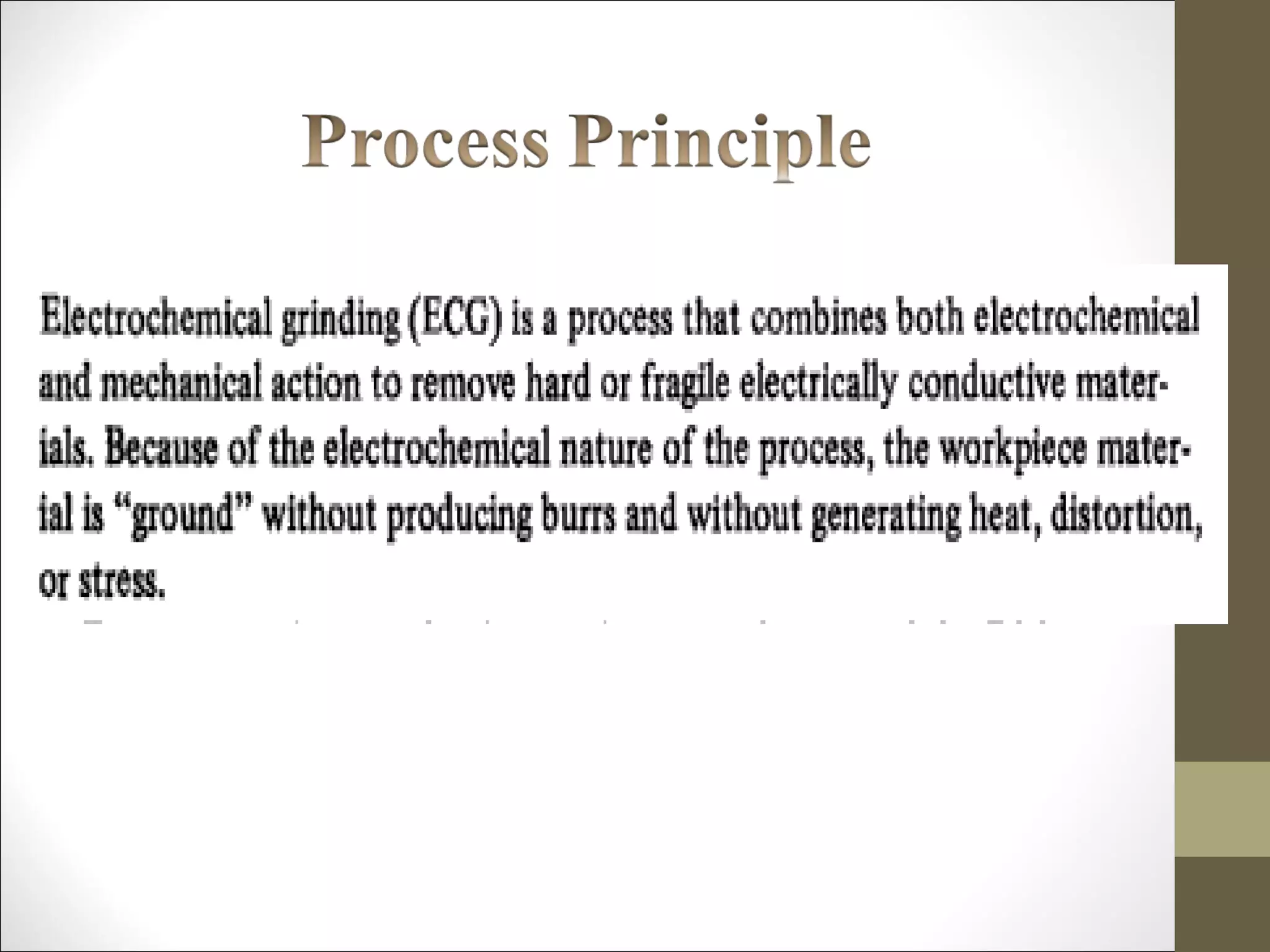 Process Principle

Electrochemical grinding (ECG) is a process that combines both electrochemical and mechanical action to remove hard or fragile electrically conductive materials. Because of the electrochemical nature of the process, the workpiece material is "ground" without producing burrs and without generating heat, distortion, or stress.